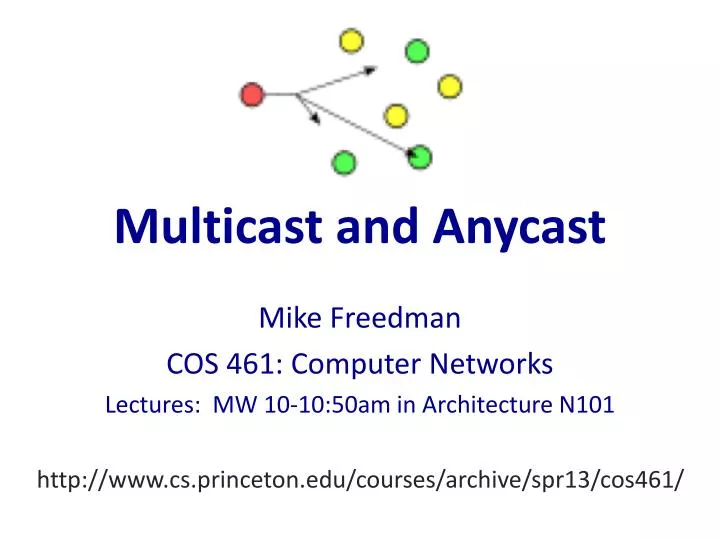 Multicast and Anycast

Mike Freedman
COS 461: Computer Networks
Lectures: MW 10-10:50am in Architecture N101

http://www.cs.princeton.edu/courses/archive/spr13/cos461/